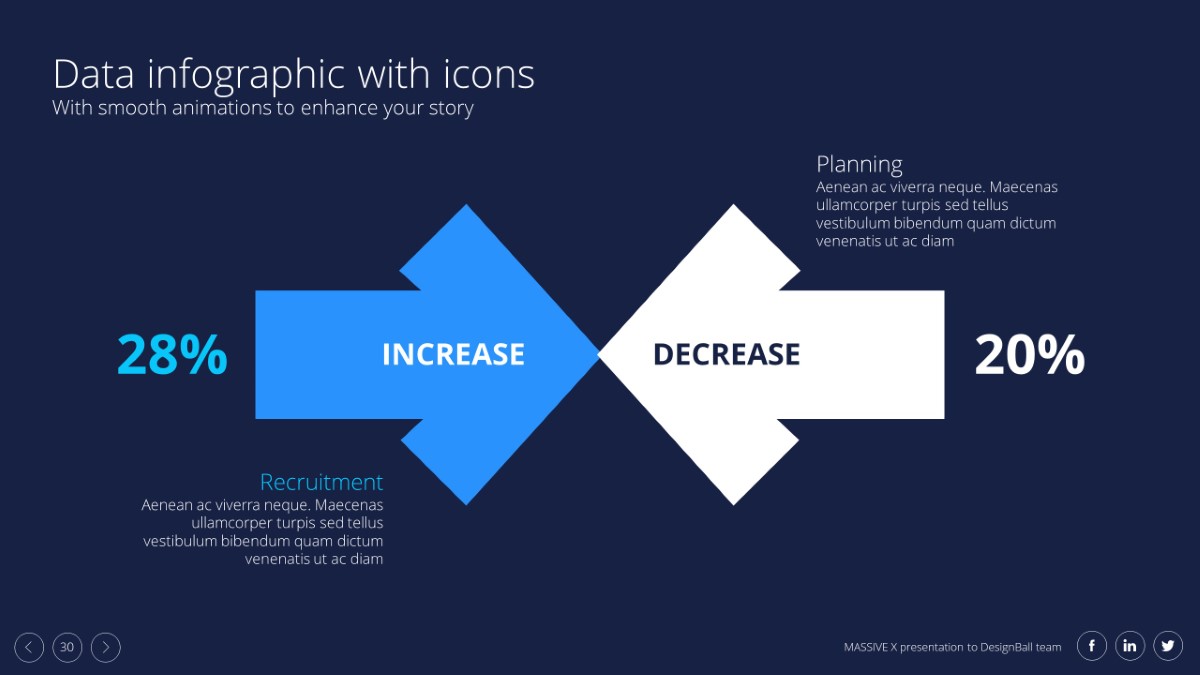 Data infographic with icons
With smooth animations to enhance your story

Planning
Aenean ac viverra neque. Maecenas ullamcorper turpis sed tellus vestibulum bibendum quam dictum venenatis ut ac diam

28%

INCREASE

DECREASE

20%

Recruitment
Aenean ac viverra neque. Maecenas ullamcorper turpis sed tellus vestibulum bibendum quam dictum venenatis ut ac diam

30

MASSIVE X presentation to DesignBall team

f in